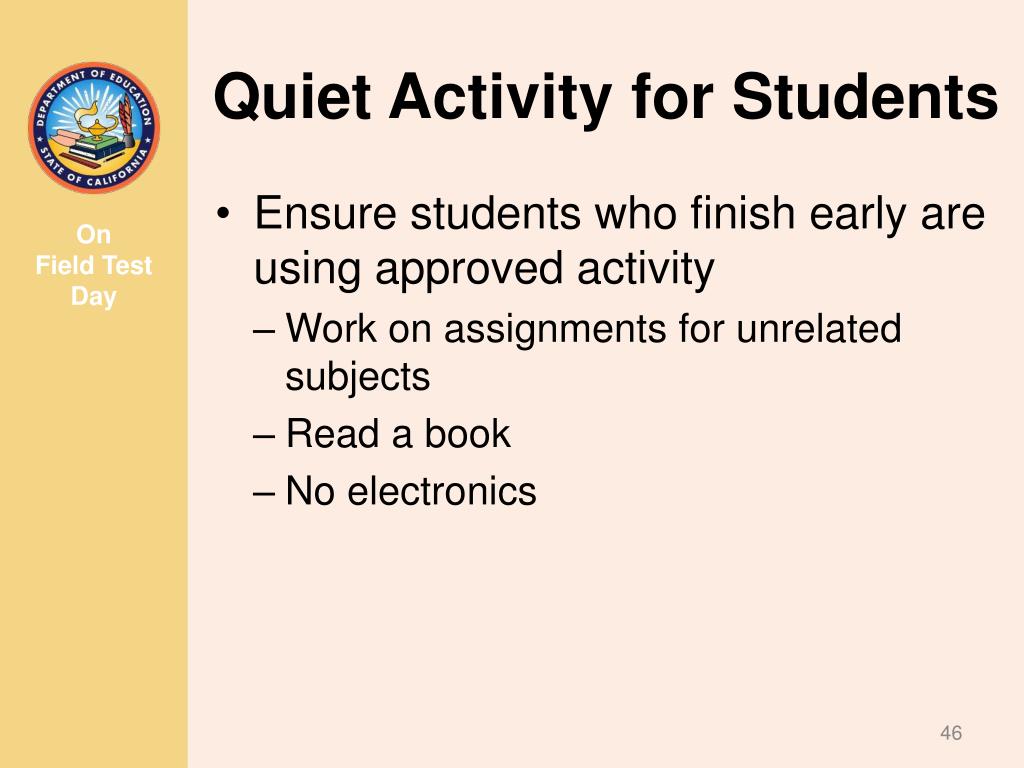 DEPARTMENT OF EDUCATION
STATE OF CALIFORNIA

On
Field Test
Day

Quiet Activity for Students

• Ensure students who finish early are using approved activity
– Work on assignments for unrelated subjects
– Read a book
– No electronics

46